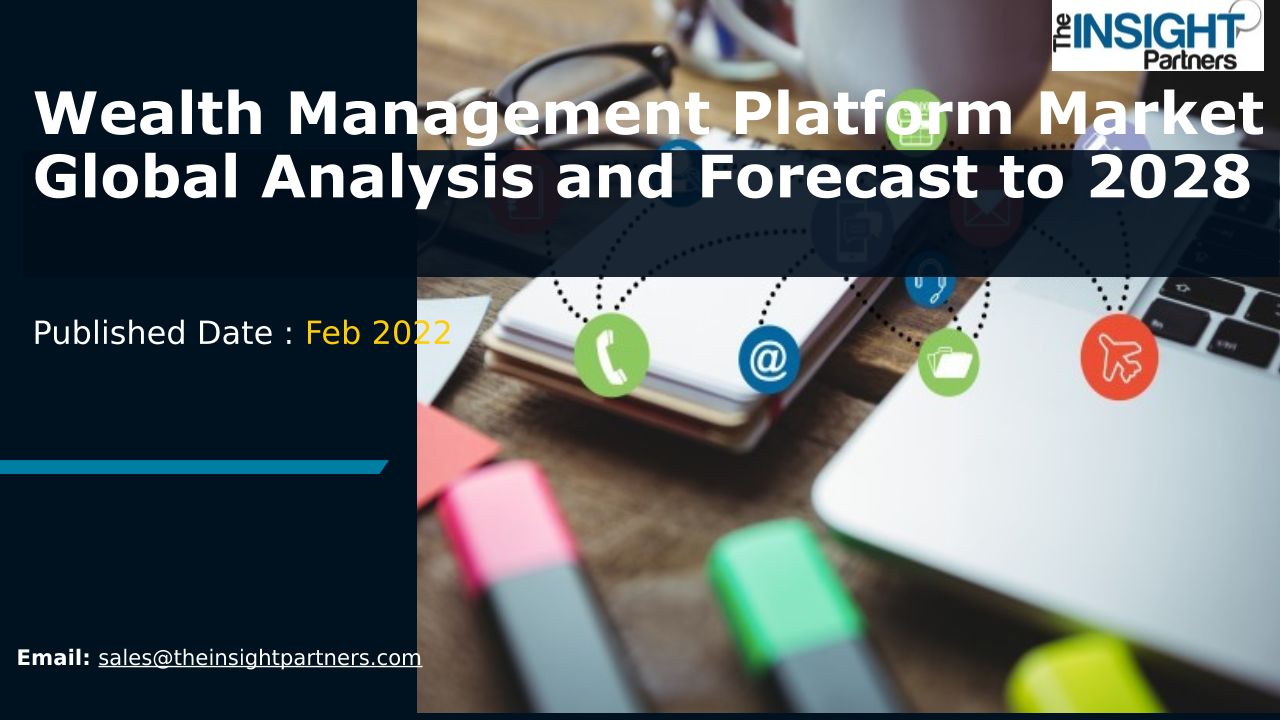 The INSIGHT Partners

Wealth Management Platform Market Global Analysis and Forecast to 2028

Published Date : Feb 2022

Email: sales@theinsightpartners.com